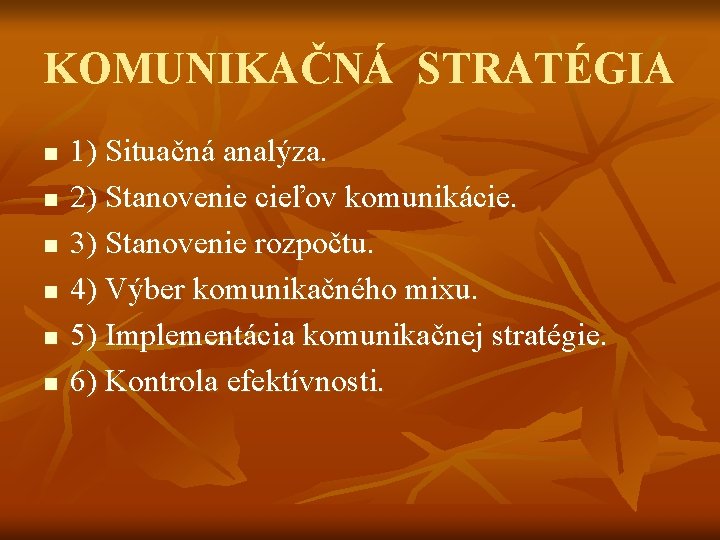 KOMUNIKAČNÁ STRATÉGIA

- 1) Situačná analýza.
- 2) Stanovenie cieľov komunikácie.
- 3) Stanovenie rozpočtu.
- 4) Výber komunikačného mixu.
- 5) Implementácia komunikačnej stratégie.
- 6) Kontrola efektívnosti.